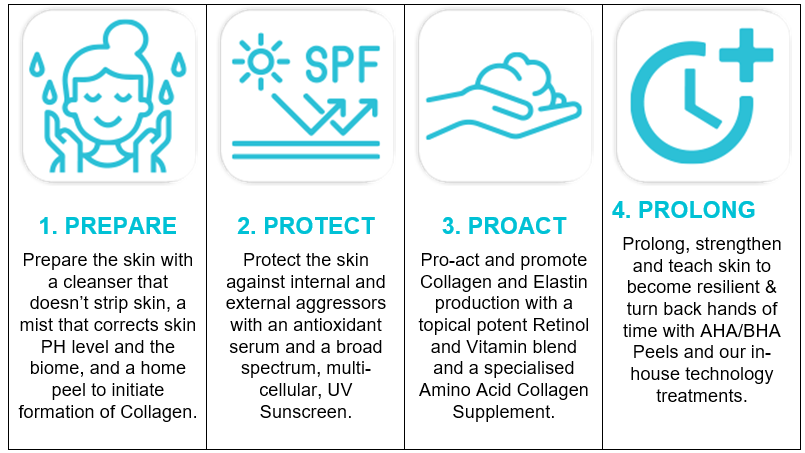 SPF

1. PREPARE

Prepare the skin with a cleanser that doesn't strip skin, a mist that corrects skin PH level and the biome, and a home peel to initiate formation of Collagen.

2. PROTECT

Protect the skin against internal and external aggressors with an antioxidant serum and a broad spectrum, multi-cellular, UV Sunscreen.

3. PROACT

Pro-act and promote Collagen and Elastin production with a topical potent Retinol and Vitamin blend and a specialised Amino Acid Collagen Supplement.

4. PROLONG

Prolong, strengthen and teach skin to become resilient & turn back hands of time with AHA/BHA Peels and our in-house technology treatments.